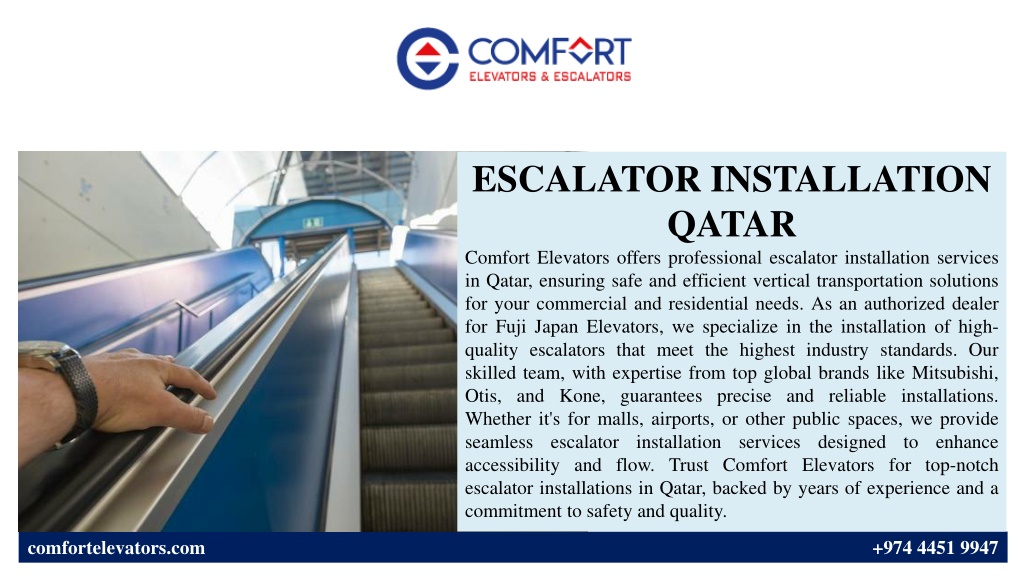 COMFORT
ELEVATORS & ESCALATORS

ESCALATOR INSTALLATION QATAR

Comfort Elevators offers professional escalator installation services in Qatar, ensuring safe and efficient vertical transportation solutions for your commercial and residential needs. As an authorized dealer for Fuji Japan Elevators, we specialize in the installation of high-quality escalators that meet the highest industry standards. Our skilled team, with expertise from top global brands like Mitsubishi, Otis, and Kone, guarantees precise and reliable installations. Whether it's for malls, airports, or other public spaces, we provide seamless escalator installation services designed to enhance accessibility and flow. Trust Comfort Elevators for top-notch escalator installations in Qatar, backed by years of experience and a commitment to safety and quality.

comfortelevators.com

+974 4451 9947